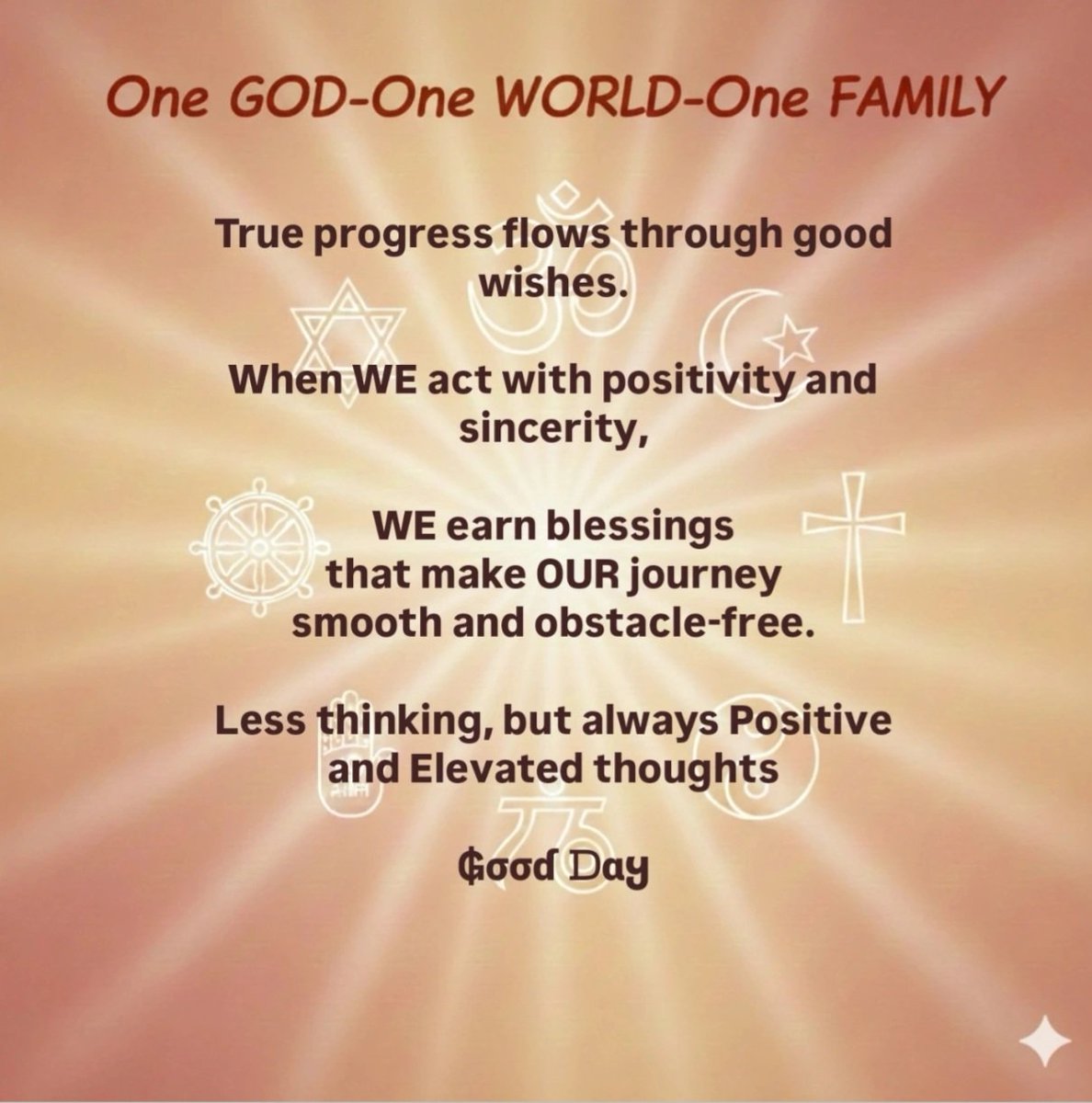 One GOD-One WORLD-One FAMILY

True progress flows through good wishes.

When WE act with positivity and sincerity,

WE earn blessings that make OUR journey smooth and obstacle-free.

Less thinking, but always Positive and Elevated thoughts

Good Day